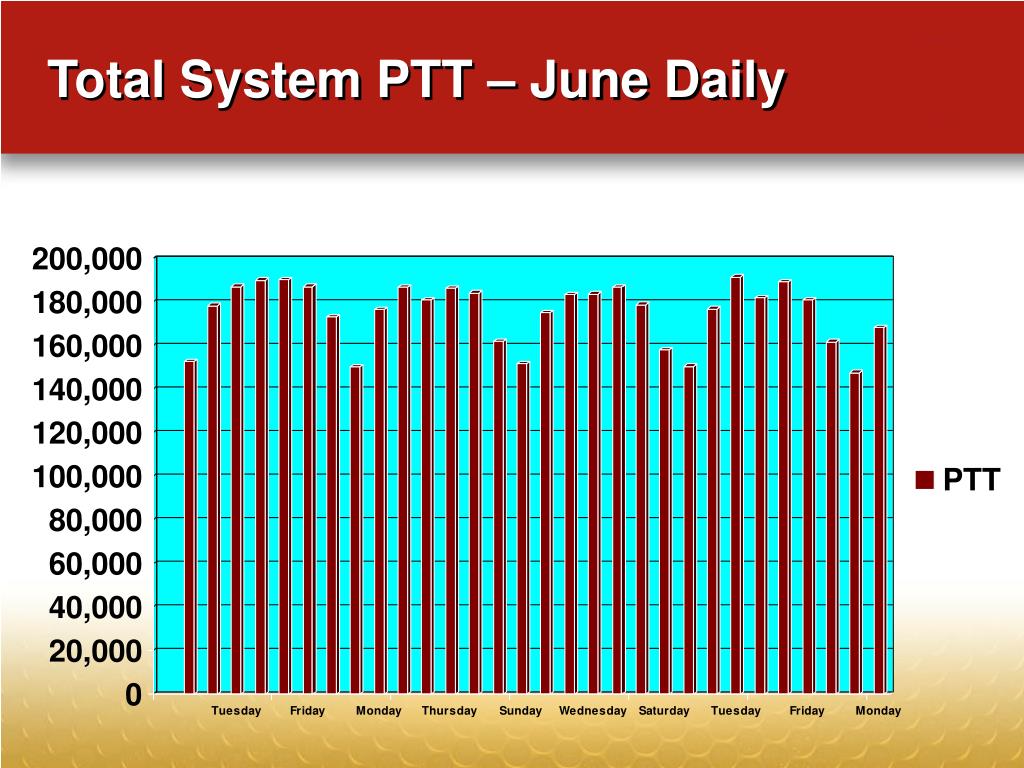 Total System PTT – June Daily

200,000
180,000
160,000
140,000
120,000
100,000
80,000
60,000
40,000
20,000
0

Tuesday Friday Monday Thursday Sunday Wednesday Saturday Tuesday Friday Monday

PTT